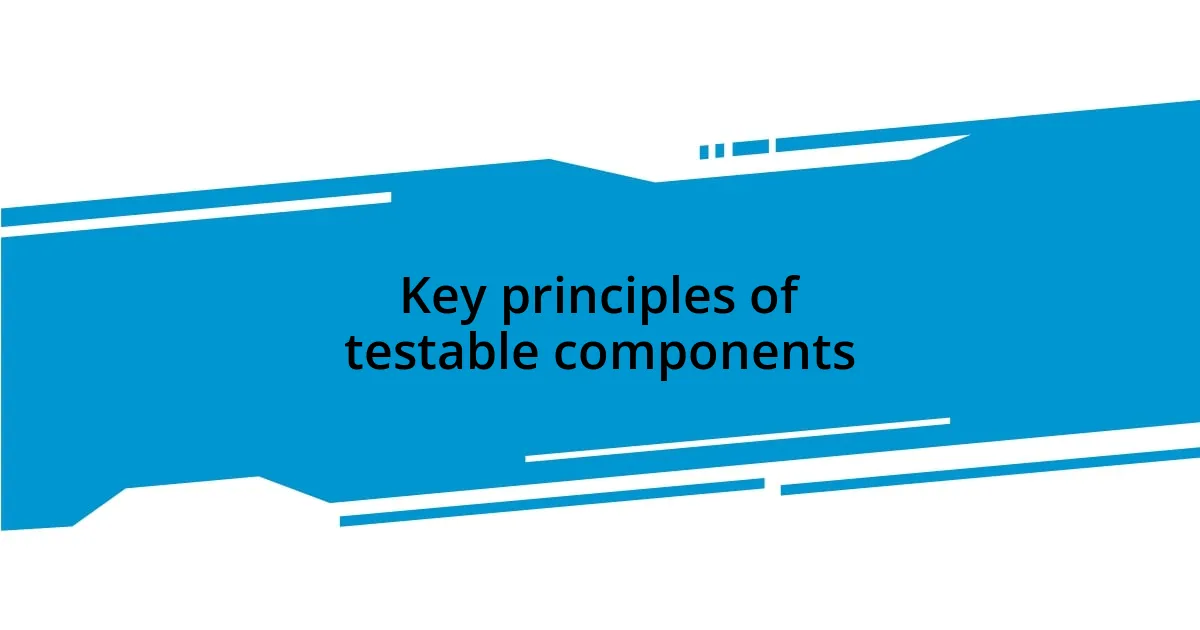 Key principles of testable components